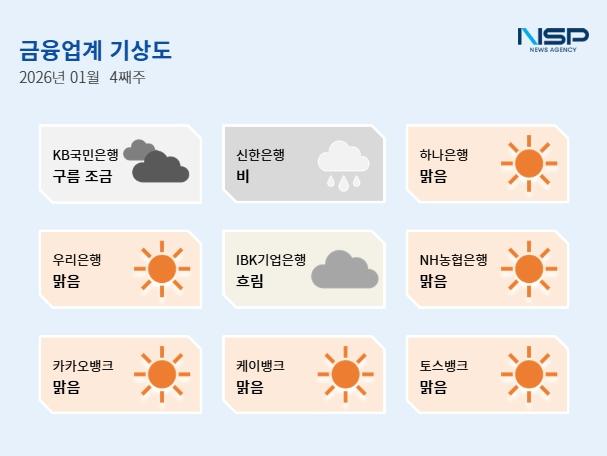 금융업계 기상도
2026년 01월 4째주

NSP
NEWS AGENCY

KB국민은행
구름 조금

신한은행
비

하나은행
맑음

우리은행
맑음

IBK기업은행
흐림

NH농협은행
맑음

카카오뱅크
맑음

케이뱅크
맑음

토스뱅크
맑음